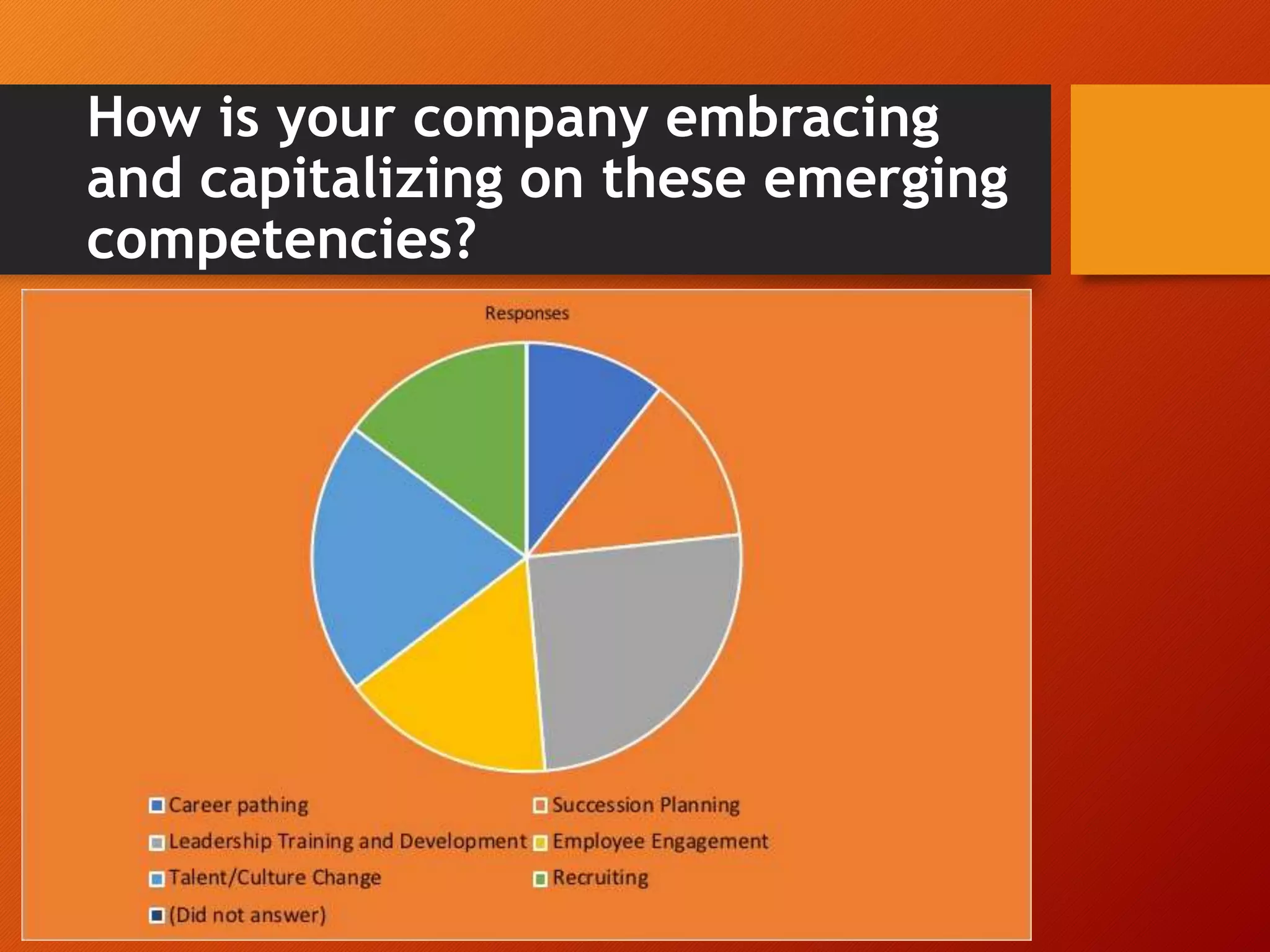 How is your company embracing and capitalizing on these emerging competencies?

Responses

Career pathing
Succession Planning
Leadership Training and Development
Employee Engagement
Talent/Culture Change
Recruiting
(Did not answer)